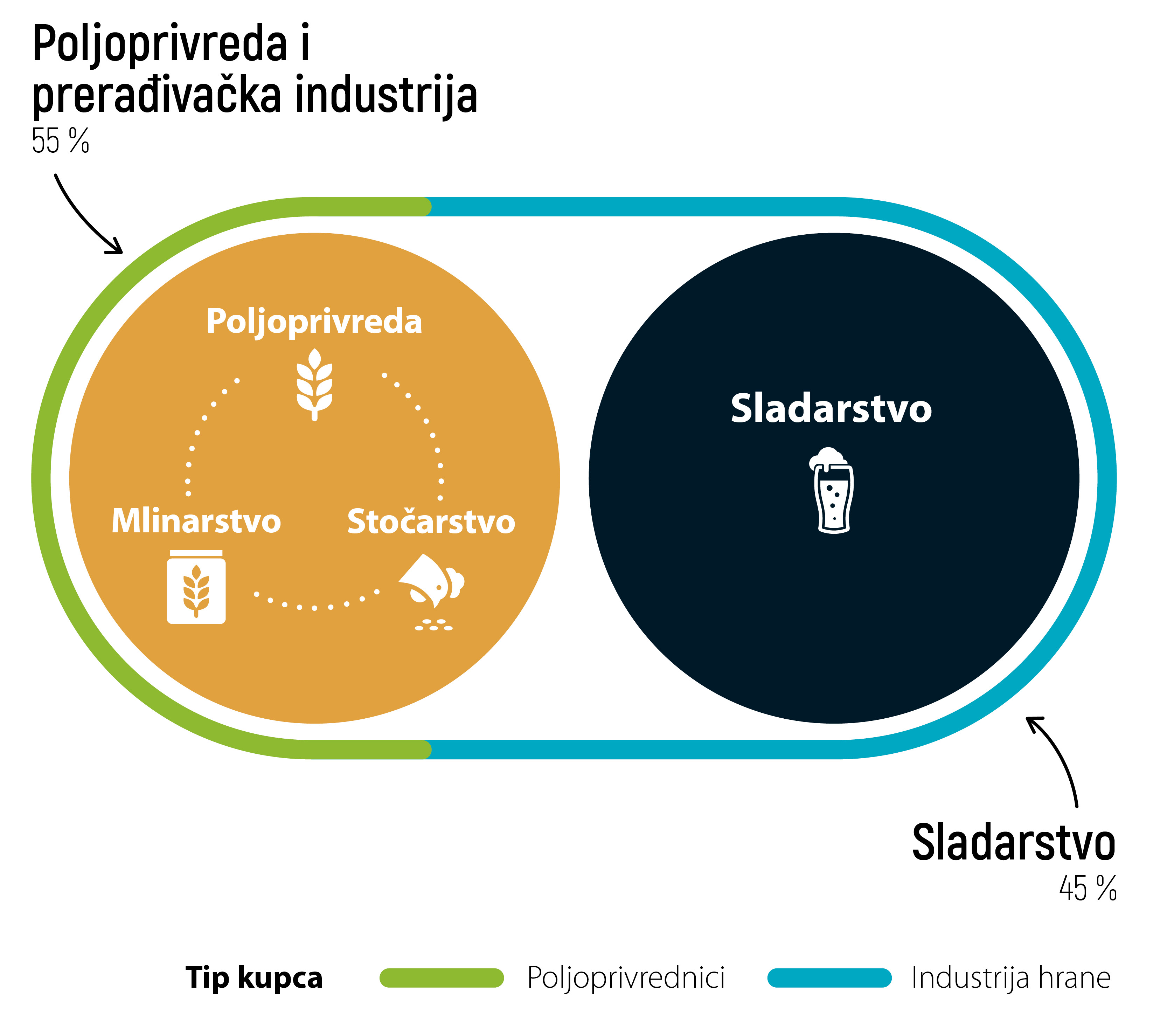 Poljoprivreda i prerađivačka industrija
55 %

Poljoprivreda

Mlinarstvo

Stočarstvo

Sladarstvo

Sladarstvo
45 %

Tip kupca Poljoprivrednici Industrija hrane